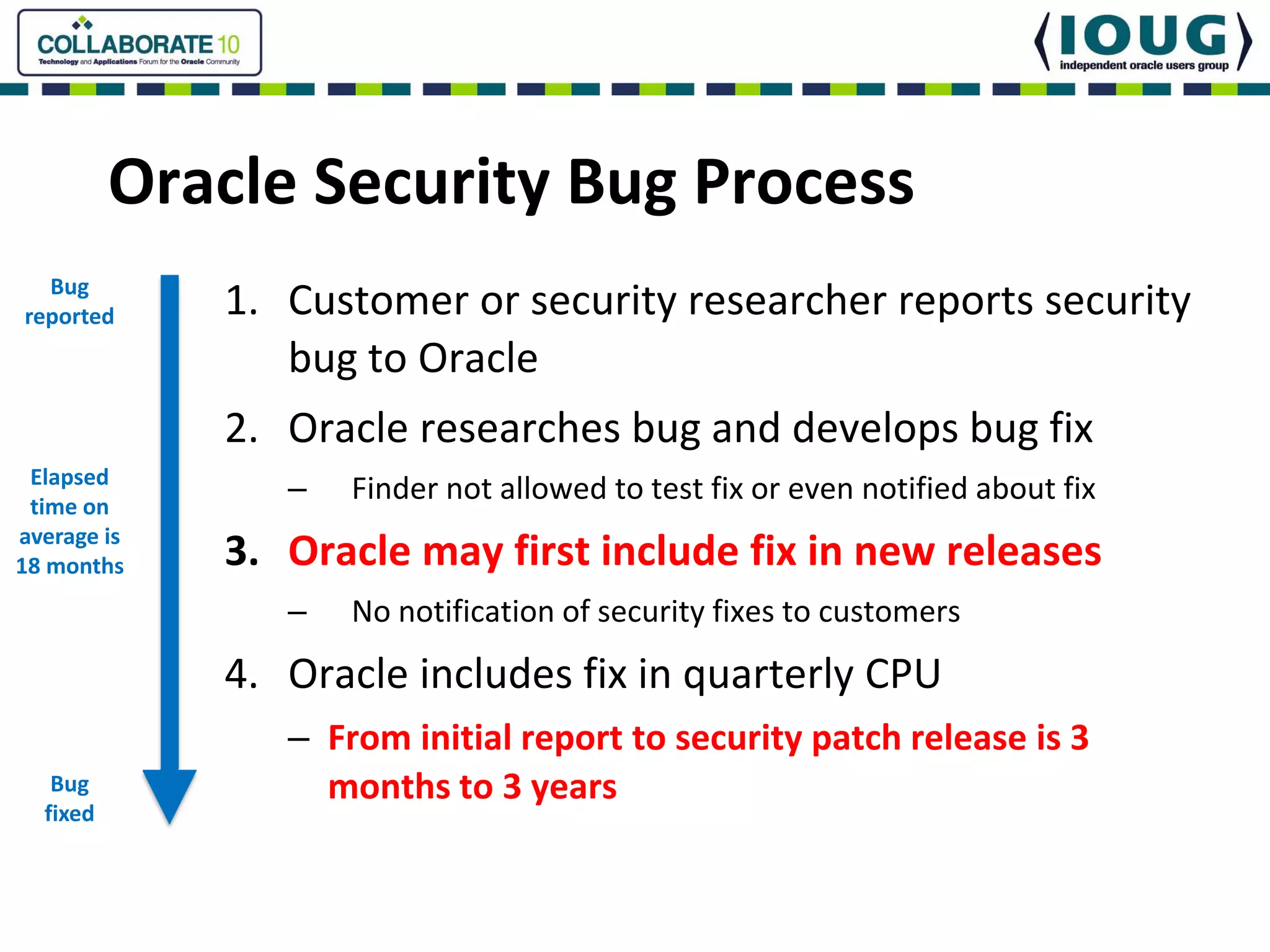 COLLABORATE 10
Technology and Applications Forum for the Oracle Community

IOUG
independent oracle users group

Oracle Security Bug Process

Bug reported

Elapsed time on average is 18 months

Bug fixed

1. Customer or security researcher reports security bug to Oracle

2. Oracle researches bug and develops bug fix

– Finder not allowed to test fix or even notified about fix

3. Oracle may first include fix in new releases

– No notification of security fixes to customers

4. Oracle includes fix in quarterly CPU

– From initial report to security patch release is 3 months to 3 years